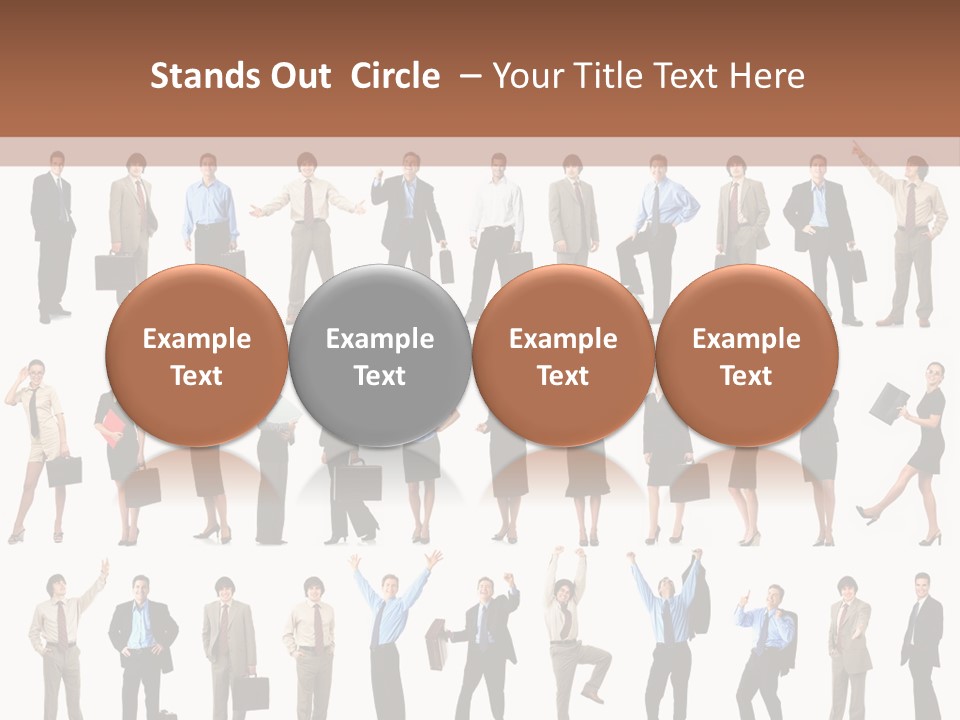 Stands Out Circle – Your Title Text Here

Example Text

Example Text

Example Text

Example Text